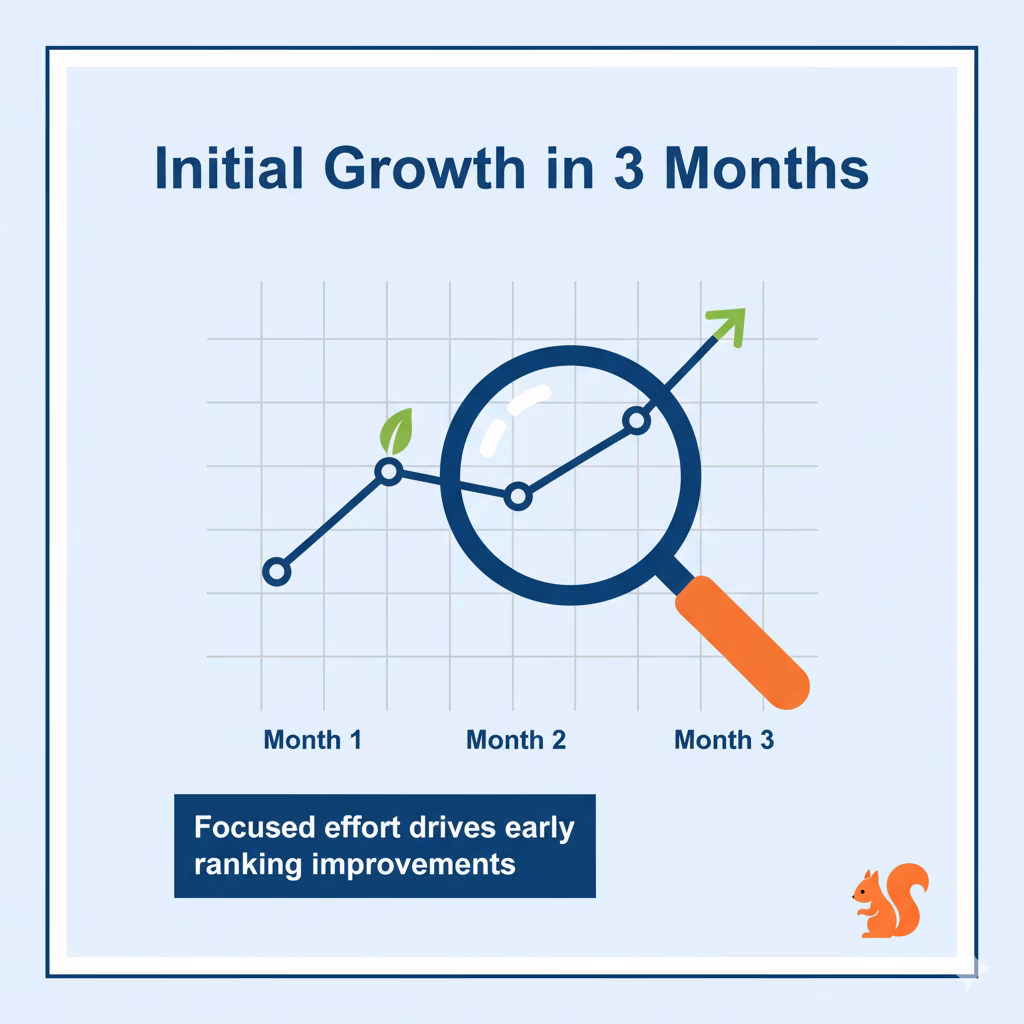 Initial Growth in 3 Months

Month 1

Month 2

Month 3

Focused effort drives early ranking improvements